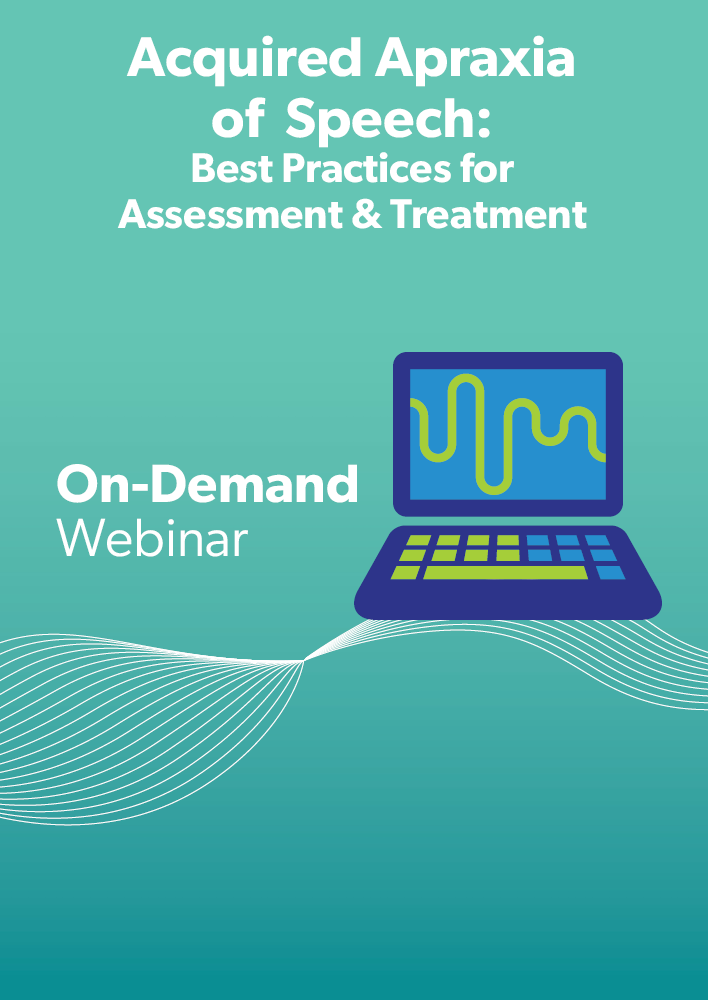 Acquired Apraxia of Speech:
Best Practices for Assessment & Treatment

On-Demand
Webinar